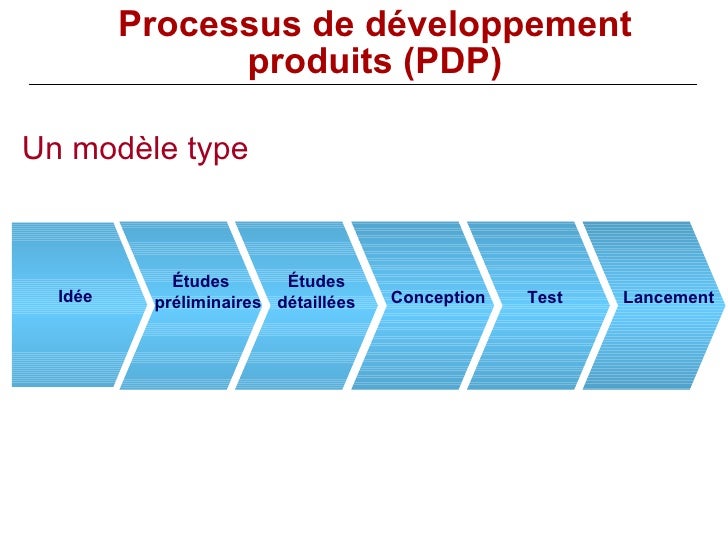 Processus de développement produits (PDP)

Un modèle type

Idée

Études préliminaires

Études détaillées

Conception

Test

Lancement